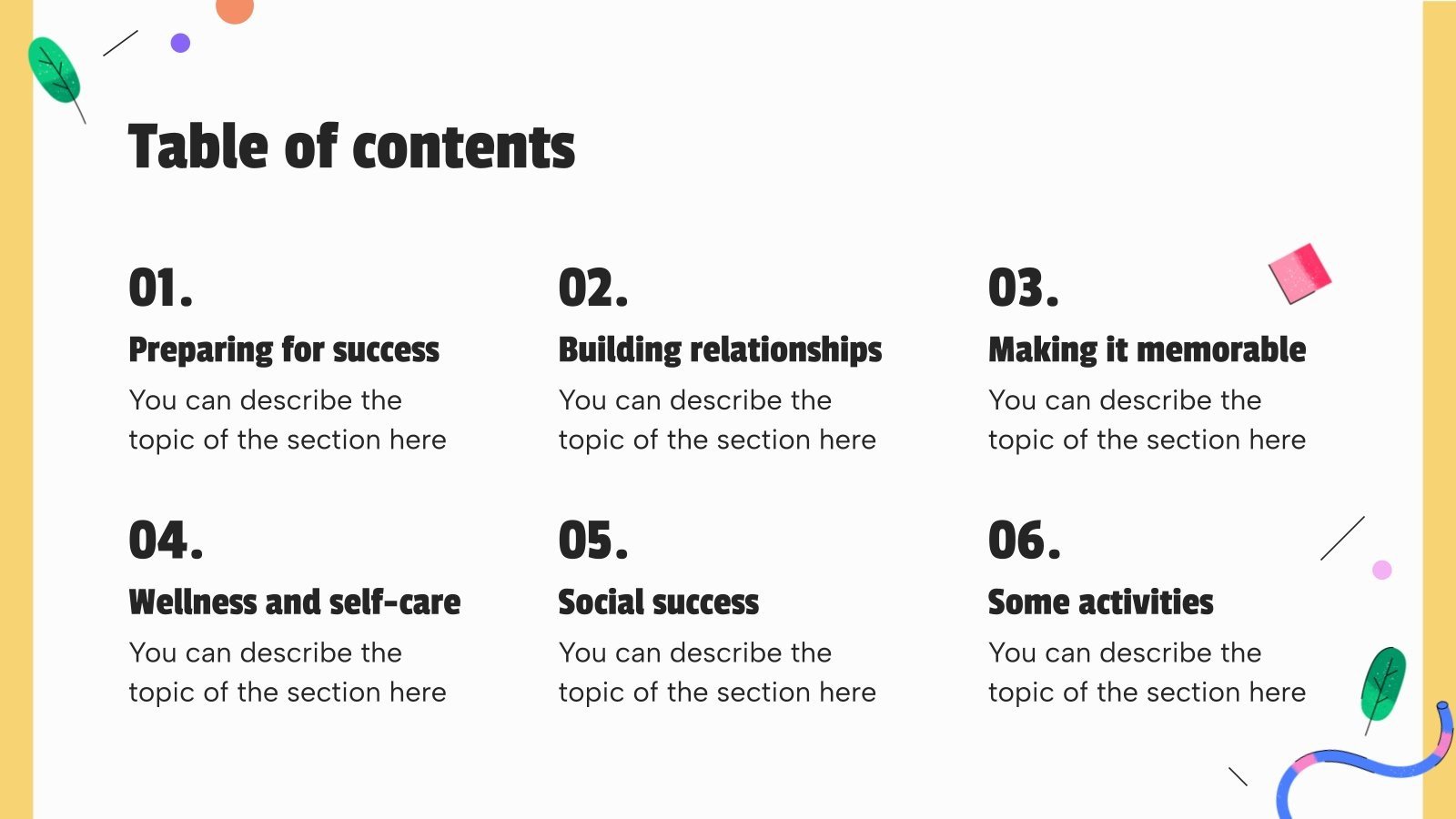 Table of contents

01.
Preparing for success
You can describe the topic of the section here

02.
Building relationships
You can describe the topic of the section here

03.
Making it memorable
You can describe the topic of the section here

04.
Wellness and self-care
You can describe the topic of the section here

05.
Social success
You can describe the topic of the section here

06.
Some activities
You can describe the topic of the section here